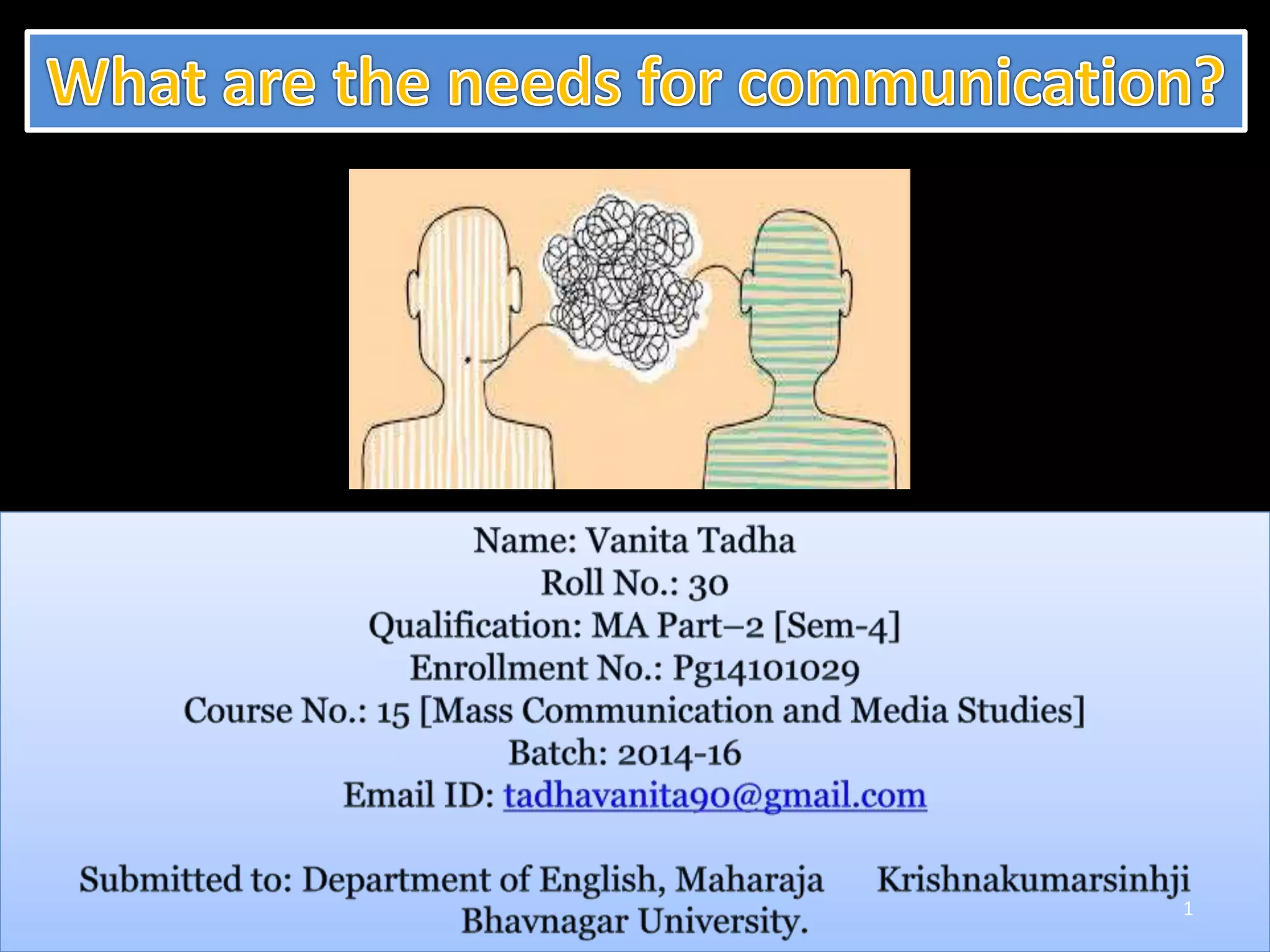 What are the needs for communication?

Name: Vanita Tadha
Roll No.: 30
Qualification: MA Part–2 [Sem-4]
Enrollment No.: Pg14101029
Course No.: 15 [Mass Communication and Media Studies]
Batch: 2014-16
Email ID: tadhavanita90@gmail.com

Submitted to: Department of English, Maharaja Krishnakumarsinhji Bhavnagar University.

1